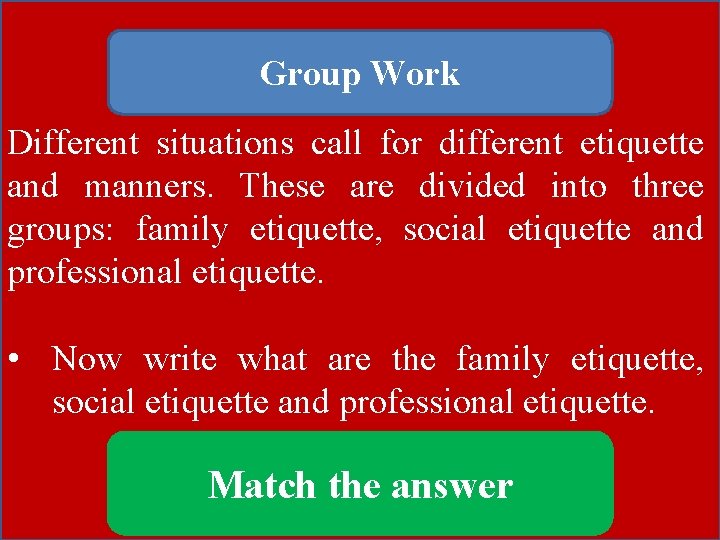 Group Work

Different situations call for different etiquette and manners. These are divided into three groups: family etiquette, social etiquette and professional etiquette.

• Now write what are the family etiquette, social etiquette and professional etiquette.

Match the answer